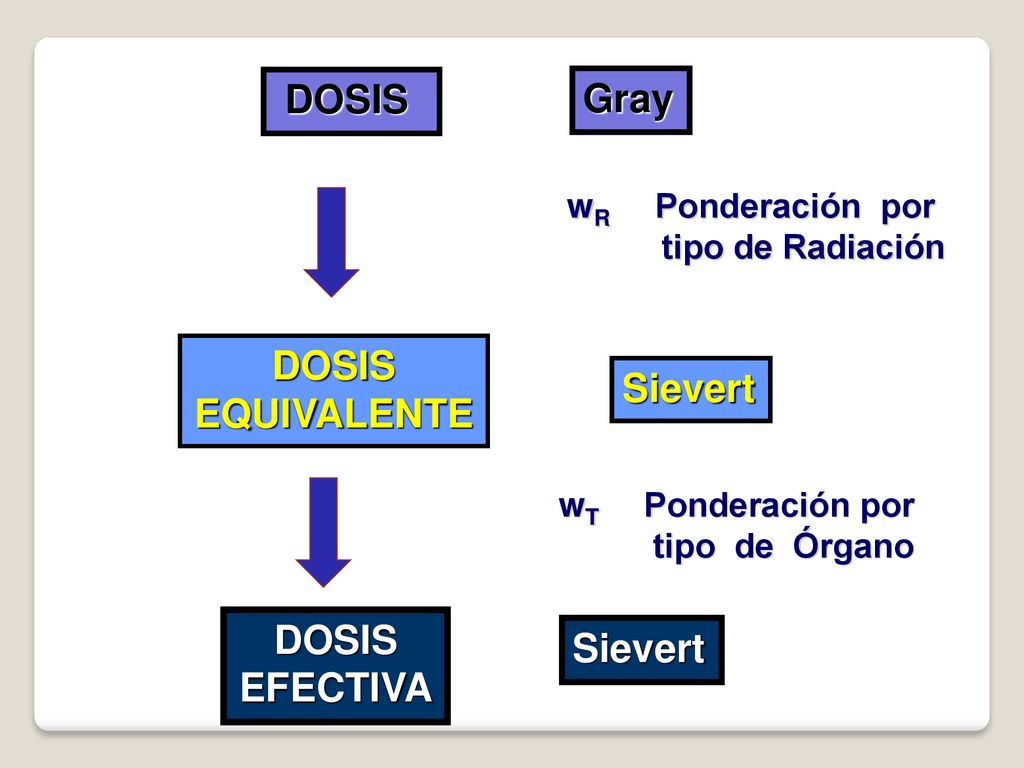 DOSIS

Gray

$w_R$ Ponderación por tipo de Radiación

DOSIS EQUIVALENTE

Sievert

$w_T$ Ponderación por tipo de Órgano

DOSIS EFECTIVA

Sievert